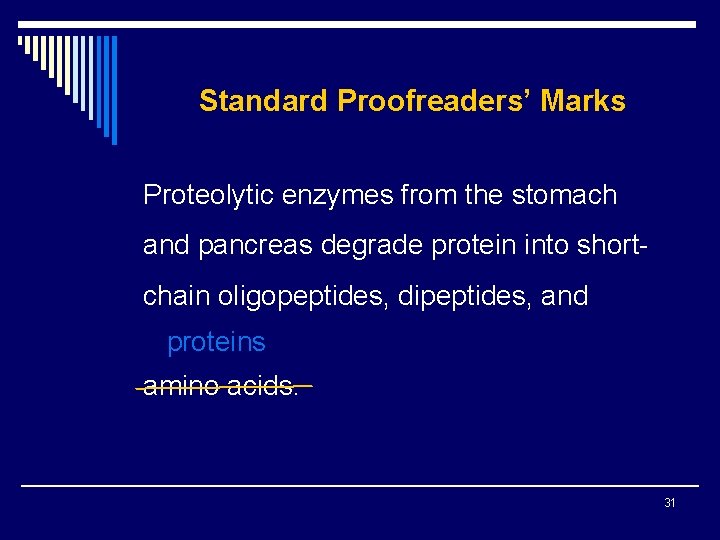 Standard Proofreaders' Marks

Proteolytic enzymes from the stomach and pancreas degrade protein into short-chain oligopeptides, dipeptides, and

proteins

amino acids.

31